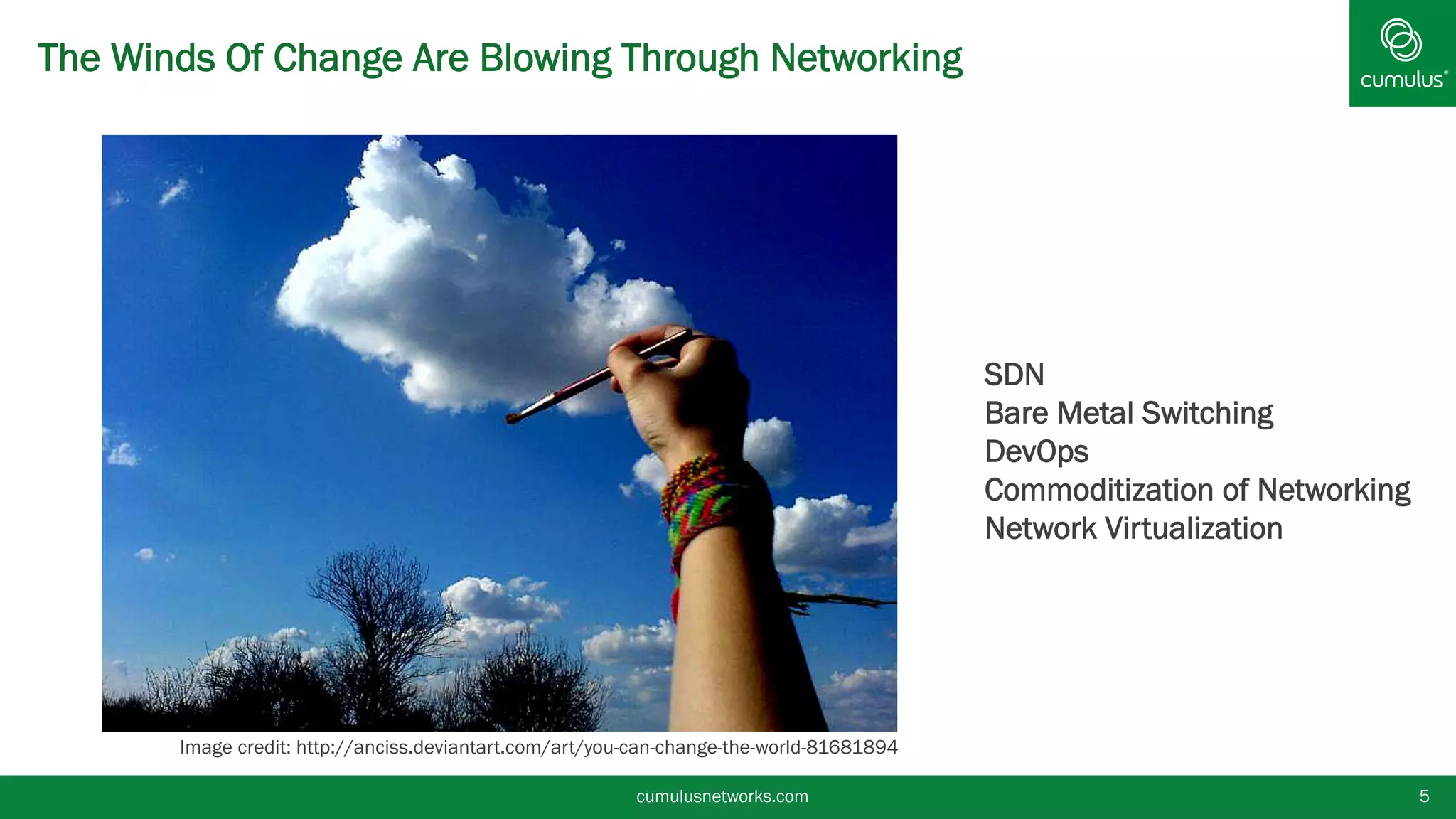 The Winds Of Change Are Blowing Through Networking

cumulus®

SDN
Bare Metal Switching
DevOps
Commoditization of Networking
Network Virtualization

Image credit: http://anciss.deviantart.com/art/you-can-change-the-world-81681894

cumulusnetworks.com

5